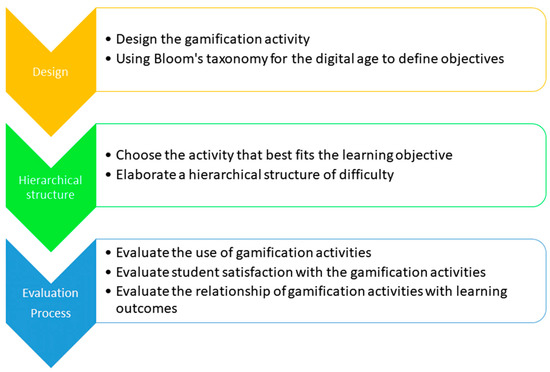 Design

• Design the gamification activity
• Using Bloom's taxonomy for the digital age to define objectives

Hierarchical structure

• Choose the activity that best fits the learning objective
• Elaborate a hierarchical structure of difficulty

Evaluation Process

• Evaluate the use of gamification activities
• Evaluate student satisfaction with the gamification activities
• Evaluate the relationship of gamification activities with learning outcomes